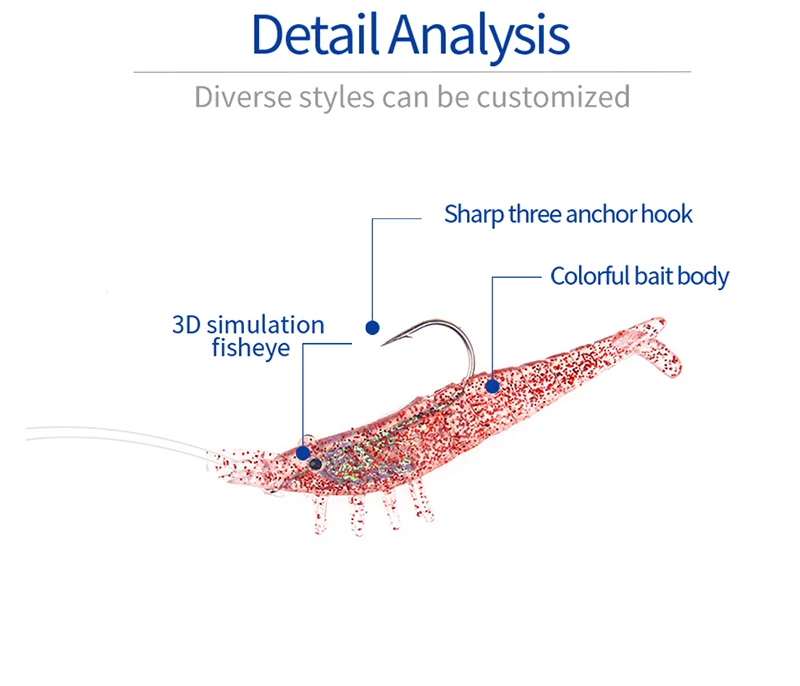 Detail Analysis

Diverse styles can be customized

Sharp three anchor hook

Colorful bait body

3D simulation fisheye